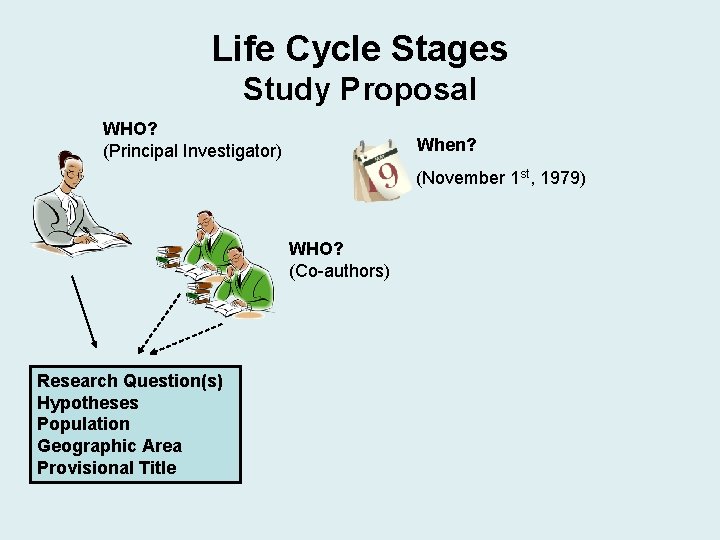 Life Cycle Stages
Study Proposal

WHO?
(Principal Investigator)

When?
(November 1st, 1979)

WHO?
(Co-authors)

Research Question(s)
Hypotheses
Population
Geographic Area
Provisional Title